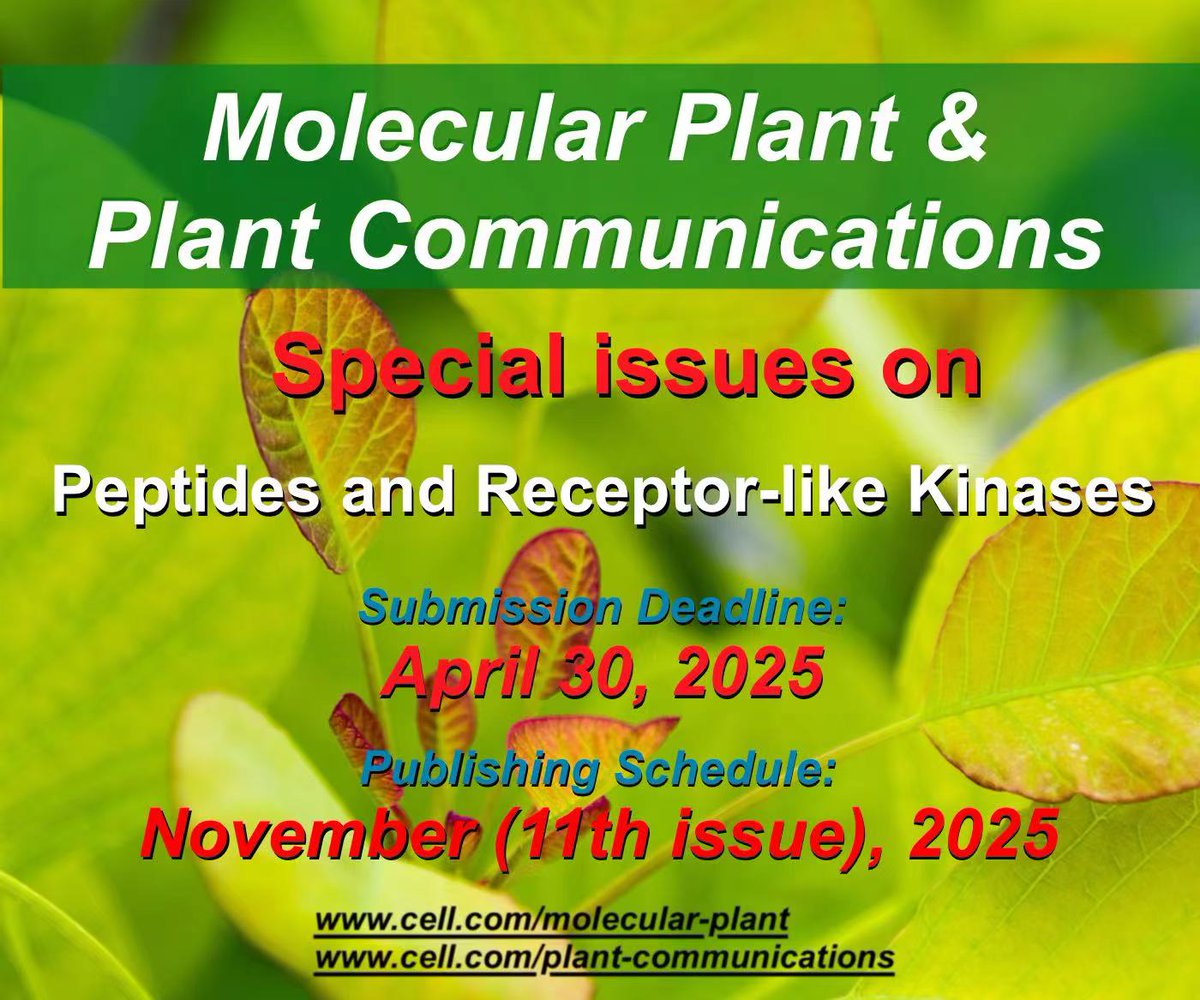 Molecular Plant & Plant Communications

Special issues on

Peptides and Receptor-like Kinases

Submission Deadline:
April 30, 2025

Publishing Schedule:
November (11th issue), 2025

www.cell.com/molecular-plant
www.cell.com/plant-communications